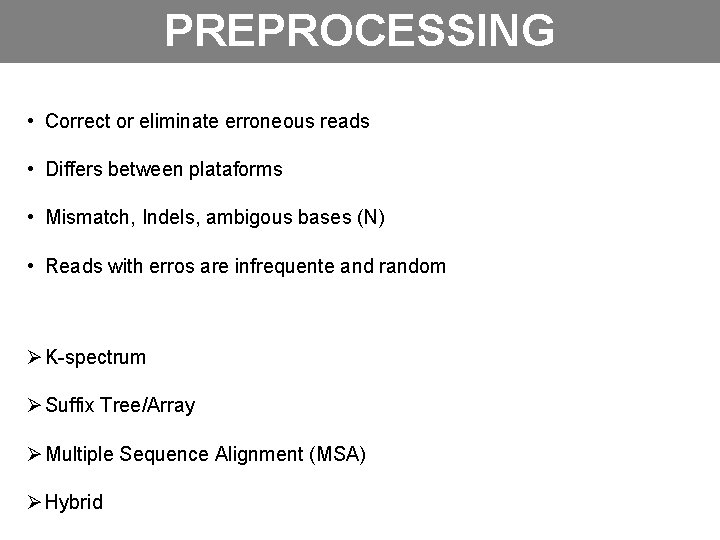 PREPROCESSING

• Correct or eliminate erroneous reads

• Differs between plataforms

• Mismatch, Indels, ambigous bases (N)

• Reads with erros are infrequente and random

➢ K-spectrum

➢ Suffix Tree/Array

➢ Multiple Sequence Alignment (MSA)

➢ Hybrid